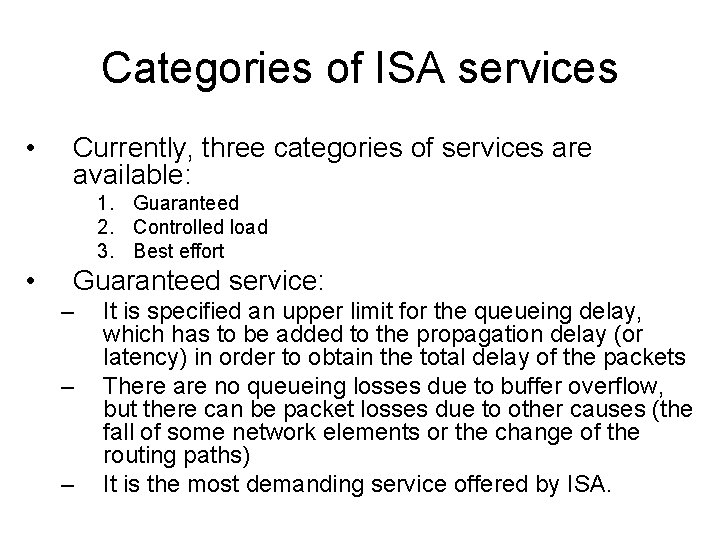 Categories of ISA services

• Currently, three categories of services are available:
1. Guaranteed
2. Controlled load
3. Best effort

• Guaranteed service:
– It is specified an upper limit for the queueing delay, which has to be added to the propagation delay (or latency) in order to obtain the total delay of the packets
– There are no queueing losses due to buffer overflow, but there can be packet losses due to other causes (the fall of some network elements or the change of the routing paths)
– It is the most demanding service offered by ISA.